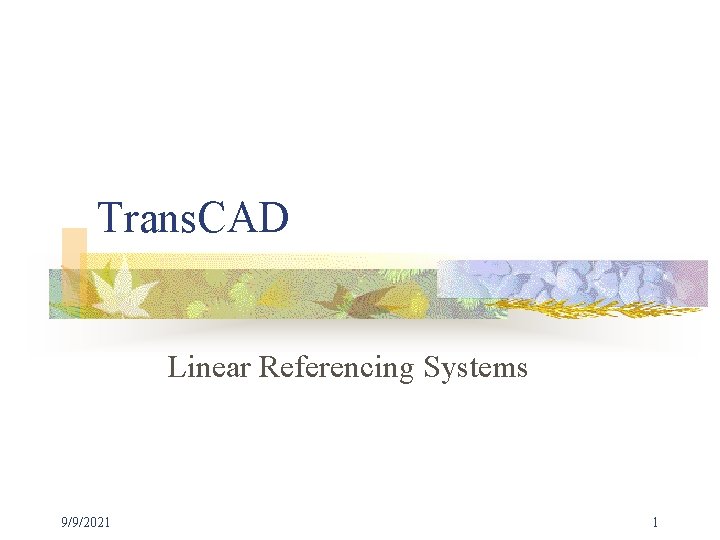 TransCAD

Linear Referencing Systems

9/9/2021

1